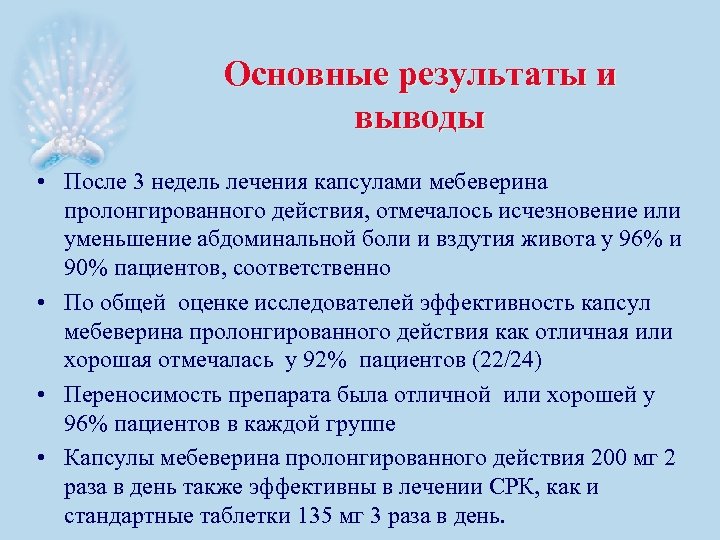 Основные результаты и выводы

• После 3 недель лечения капсулами мебеверина пролонгированного действия, отмечалось исчезновение или уменьшение абдоминальной боли и вздутия живота у 96% и 90% пациентов, соответственно

• По общей оценке исследователей эффективность капсул мебеверина пролонгированного действия как отличная или хорошая отмечалась у 92% пациентов (22/24)

• Переносимость препарата была отличной или хорошей у 96% пациентов в каждой группе

• Капсулы мебеверина пролонгированного действия 200 мг 2 раза в день также эффективны в лечении СРК, как и стандартные таблетки 135 мг 3 раза в день.